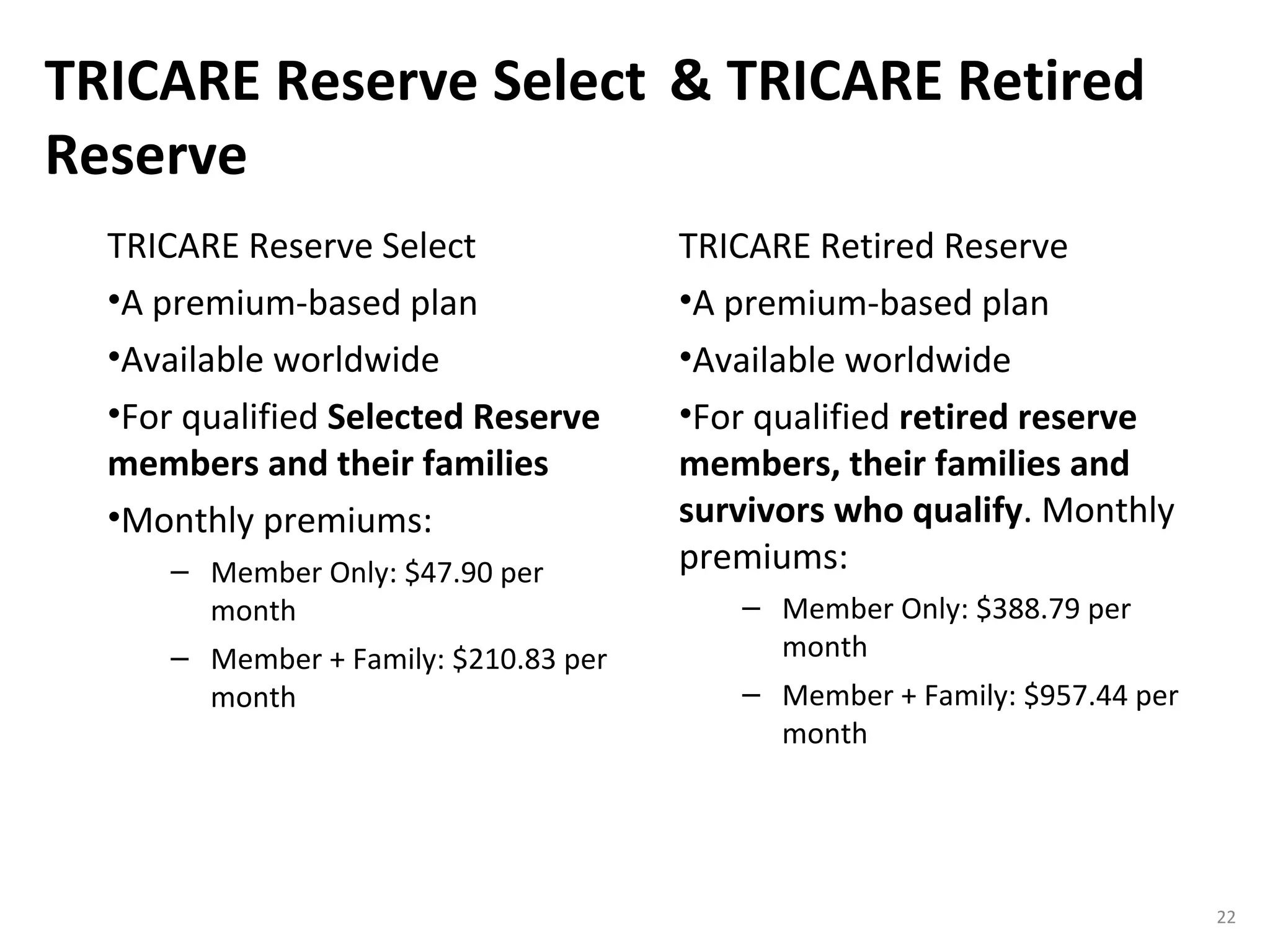 TRICARE Reserve Select & TRICARE Retired Reserve

TRICARE Reserve Select

•A premium-based plan

•Available worldwide

•For qualified Selected Reserve members and their families

•Monthly premiums:

– Member Only: \$47.90 per month

– Member + Family: \$210.83 per month

TRICARE Retired Reserve

•A premium-based plan

•Available worldwide

•For qualified retired reserve members, their families and survivors who qualify. Monthly premiums:

– Member Only: \$388.79 per month

– Member + Family: \$957.44 per month

22